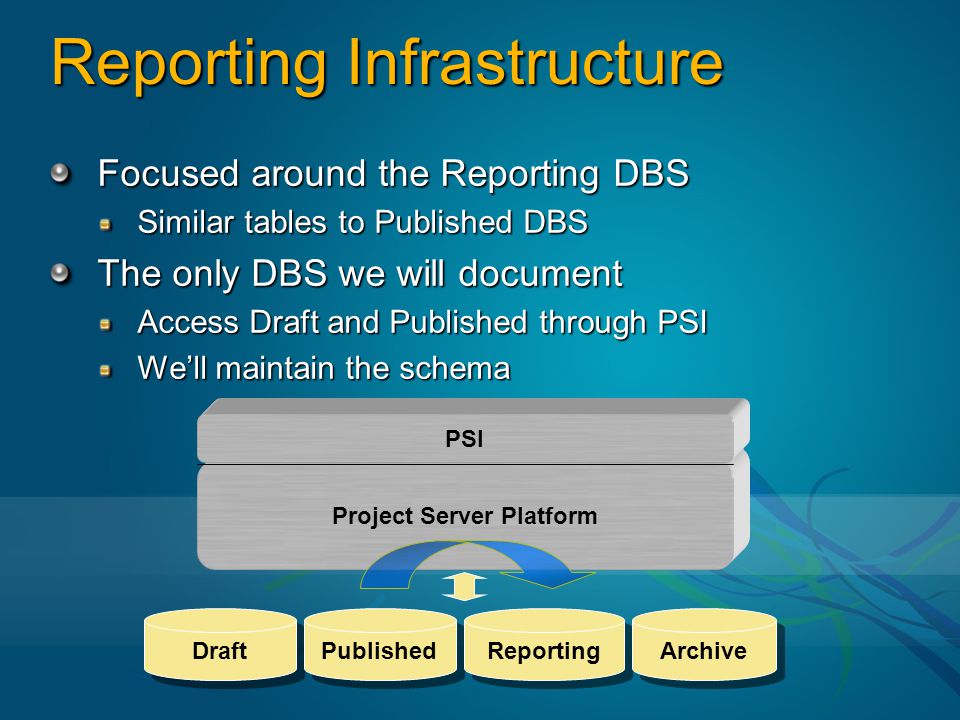 Reporting Infrastructure

Focused around the Reporting DBS

Similar tables to Published DBS

The only DBS we will document

Access Draft and Published through PSI

We'll maintain the schema

PSI

Project Server Platform

Draft

Published

Reporting

Archive